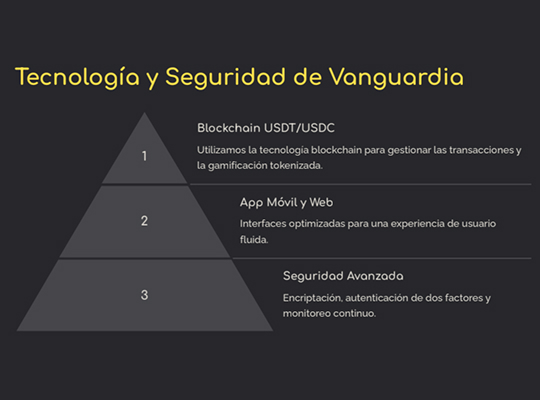 Tecnología y Seguridad de Vanguardia

1

Blockchain USDT/USDC

Utilizamos la tecnología blockchain para gestionar las transacciones y la gamificación tokenizada.

2

App Móvil y Web

Interfaces optimizadas para una experiencia de usuario fluida.

3

Seguridad Avanzada

Encriptación, autenticación de dos factores y monitoreo continuo.